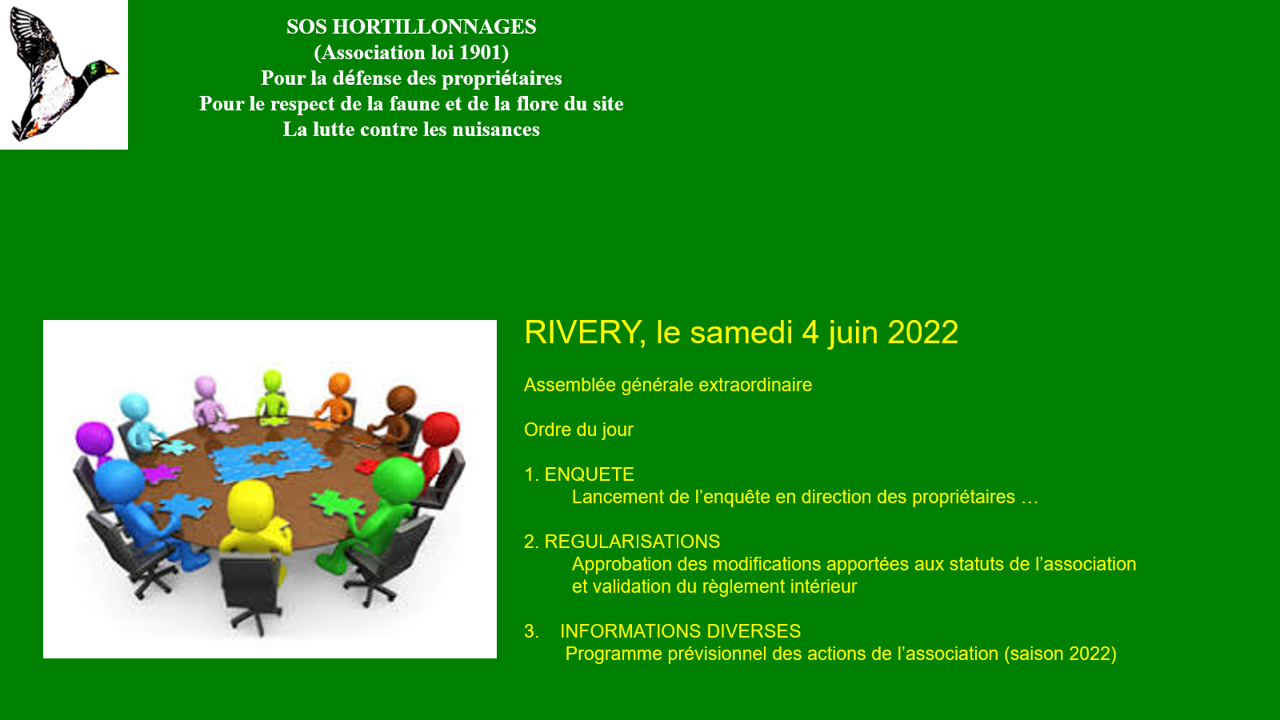 SOS HORTILLONNAGES
(Association loi 1901)
Pour la défense des propriétaires
Pour le respect de la faune et de la flore du site
La lutte contre les nuisances

RIVERY, le samedi 4 juin 2022

Assemblée générale extraordinaire

Ordre du jour

1. ENQUETE
Lancement de l'enquête en direction des propriétaires …

2. REGULARISATIONS
Approbation des modifications apportées aux statuts de l'association et validation du règlement intérieur

3. INFORMATIONS DIVERSES
Programme prévisionnel des actions de l'association (saison 2022)